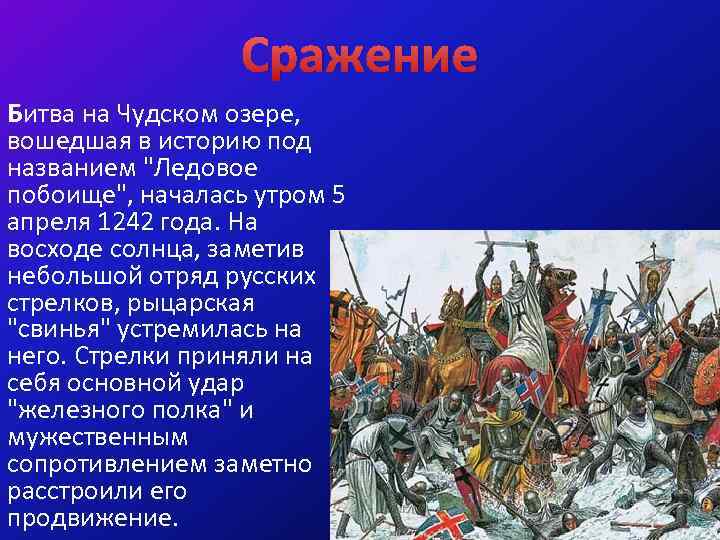 Сражение

Битва на Чудском озере, вошедшая в историю под названием "Ледовое побоище", началась утром 5 апреля 1242 года. На восходе солнца, заметив небольшой отряд русских стрелков, рыцарская "свинья" устремилась на него. Стрелки приняли на себя основной удар "железного полка" и мужественным сопротивлением заметно расстроили его продвижение.